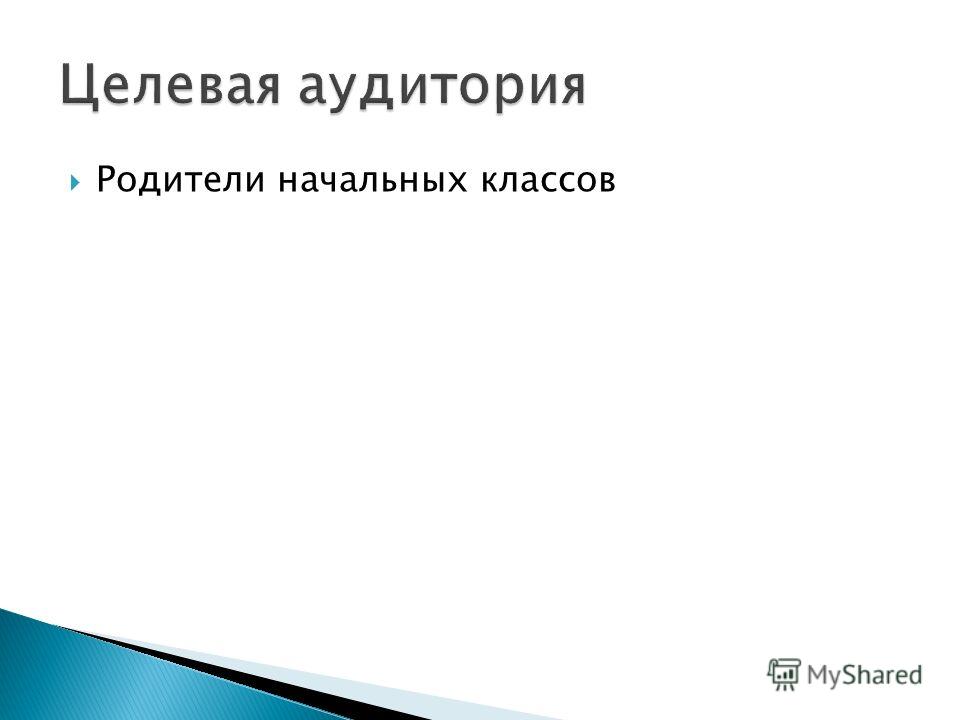 Целевая аудитория

Родители начальных классов

MyShared